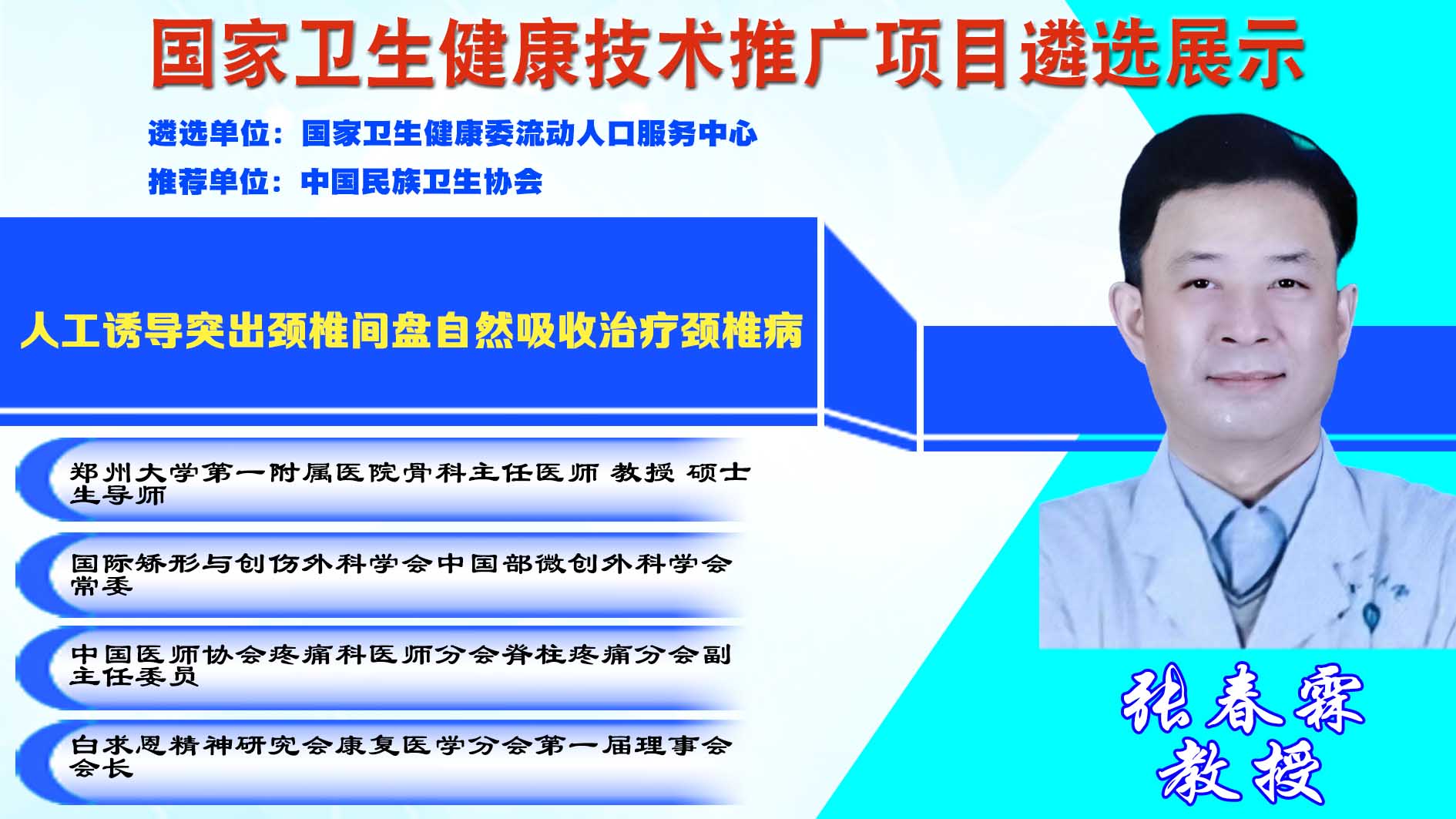 国家卫生健康技术推广项目遴选展示

遴选单位：国家卫生健康委流动人口服务中心

推荐单位：中国民族卫生协会

人工诱导突出颈椎间盘自然吸收治疗颈椎病

郑州大学第一附属医院骨科主任医师 教授 硕士生导师

国际矫形与创伤外科学会中国部微创外科学会常委

中国医师协会疼痛科医师分会脊柱疼痛分会副主任委员

白求恩精神研究会康复医学分会第一届理事会会长

张春霖
教授